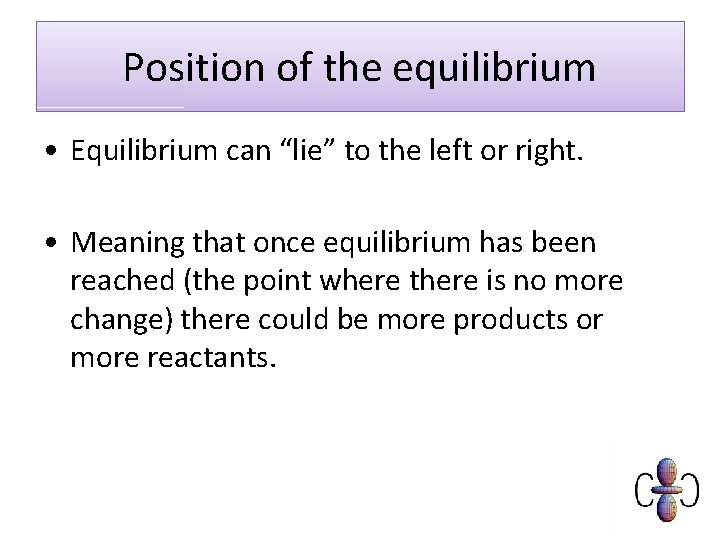 Position of the equilibrium

• Equilibrium can “lie” to the left or right.

• Meaning that once equilibrium has been reached (the point where there is no more change) there could be more products or more reactants.